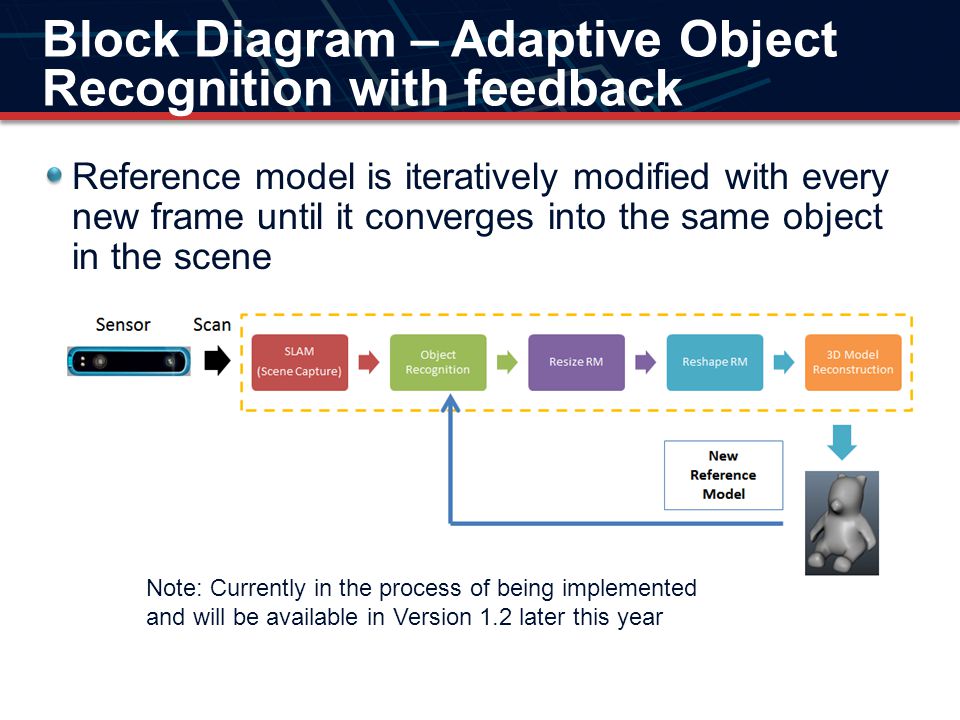 Block Diagram – Adaptive Object Recognition with feedback

Reference model is iteratively modified with every new frame until it converges into the same object in the scene

Sensor

Scan

SLAM
(Scene Capture)

Object
Recognition

Resize RM

Reshape RM

3D Model
Reconstruction

New
Reference
Model

Note: Currently in the process of being implemented and will be available in Version 1.2 later this year